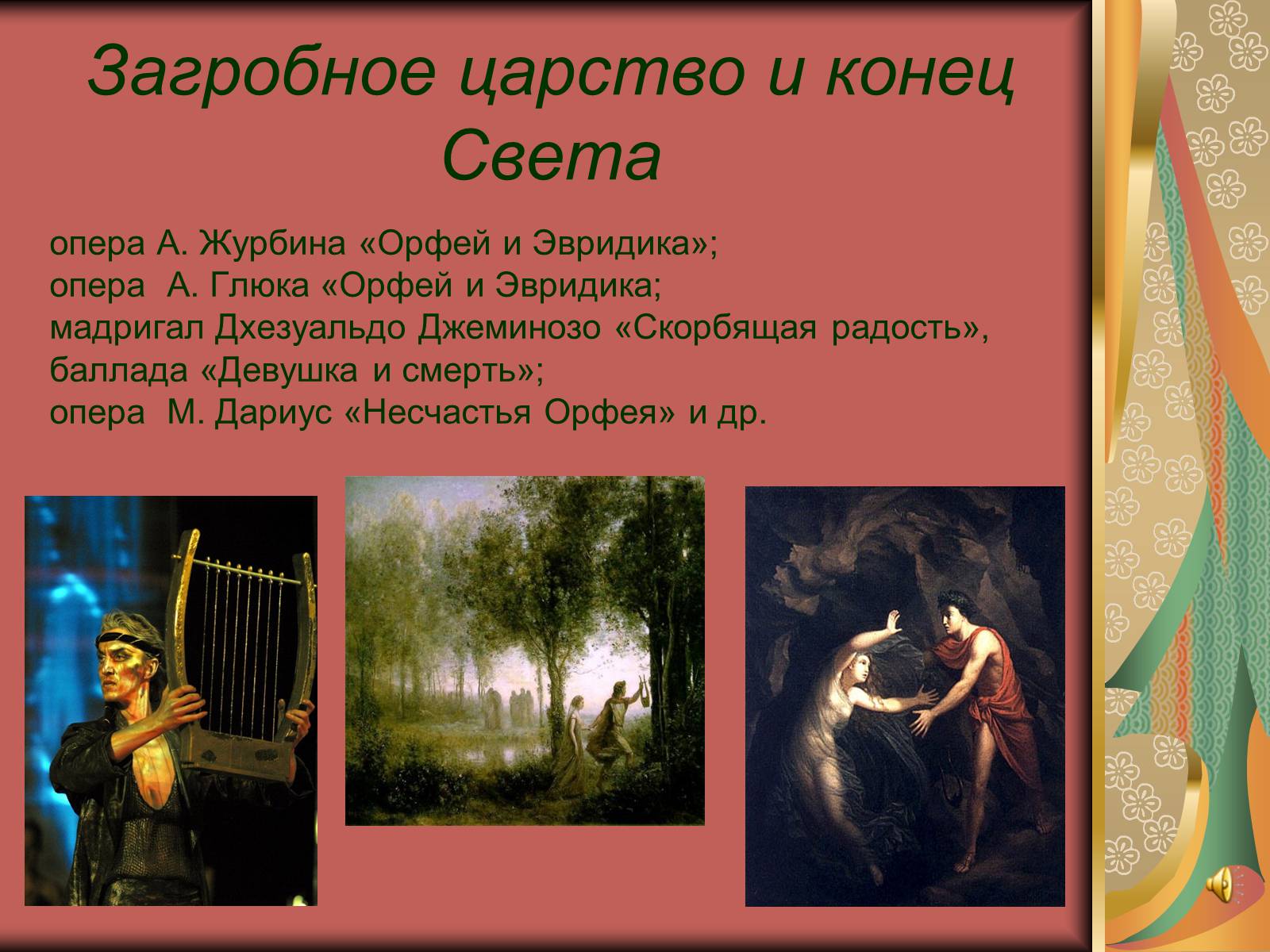 Загробное царство и конец Света

опера А. Журбина «Орфей и Эвридика»;
опера А. Глюка «Орфей и Эвридика;
мадригал Дхезуальдо Джеминозо «Скорбящая радость»,
баллада «Девушка и смерть»;
опера М. Дариус «Несчастья Орфея» и др.